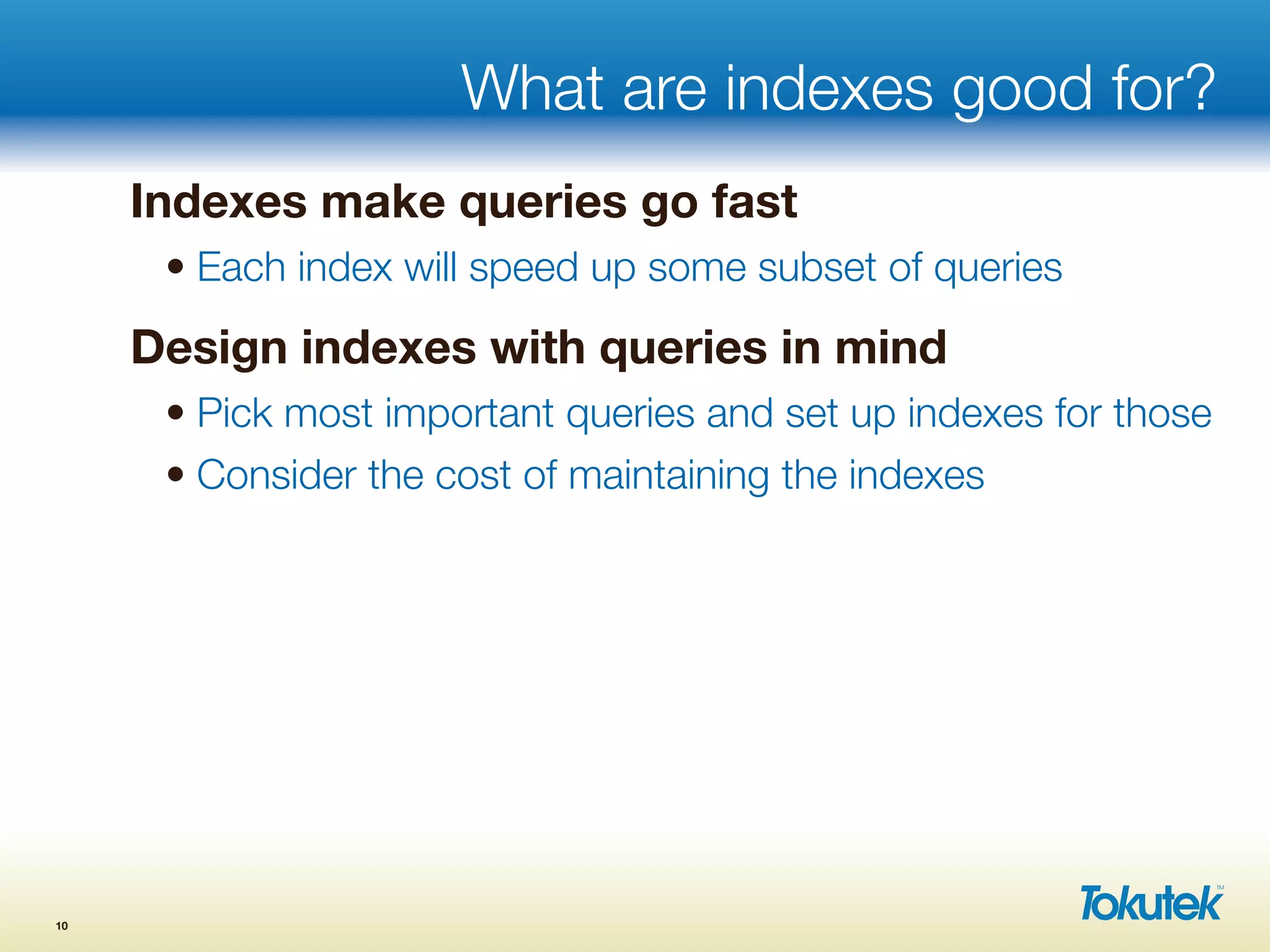 What are indexes good for?

Indexes make queries go fast

• Each index will speed up some subset of queries

Design indexes with queries in mind

• Pick most important queries and set up indexes for those

• Consider the cost of maintaining the indexes

10

Tokutek™